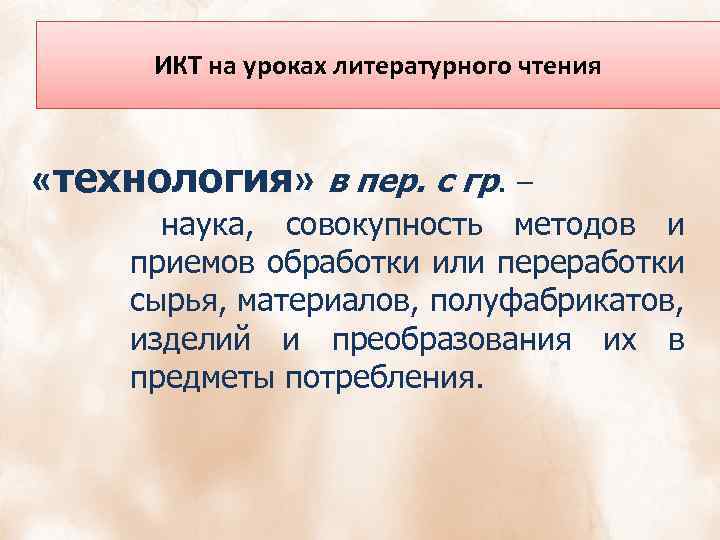 ИКТ на уроках литературного чтения

«технология» в пер. с гр. –

наука, совокупность методов и приемов обработки или переработки сырья, материалов, полуфабрикатов, изделий и преобразования их в предметы потребления.